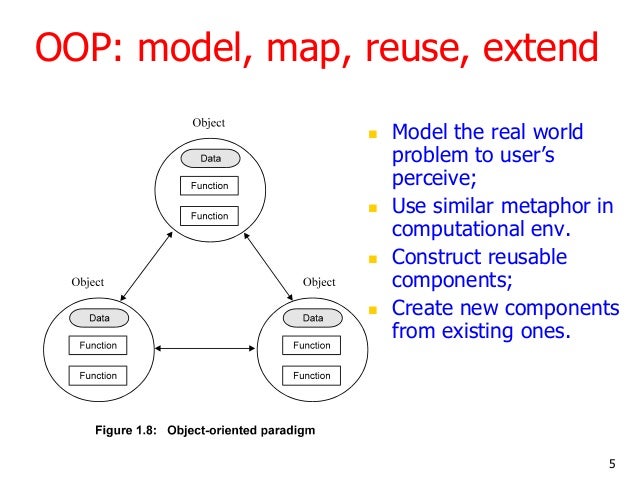 OOP: model, map, reuse, extend

Object

Data

Function

Function

Object

Data

Function

Function

Object

Data

Function

Function

Figure 1.8: Object-oriented paradigm

- Model the real world problem to user's perceive;
- Use similar metaphor in computational env.
- Construct reusable components;
- Create new components from existing ones.

5